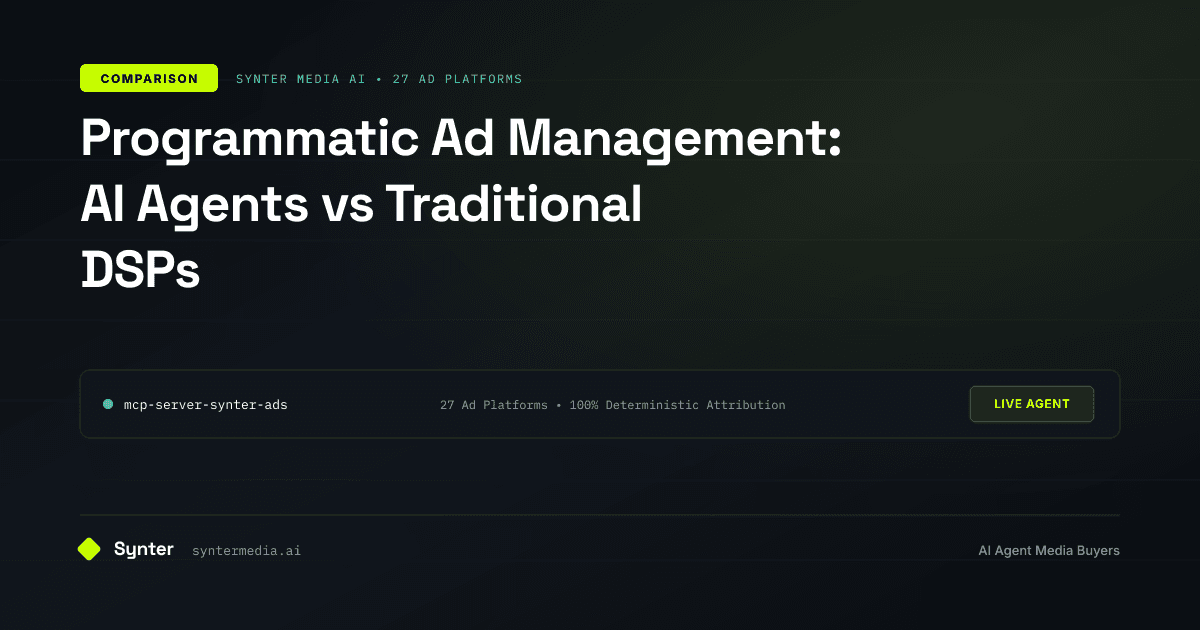 COMPARISON SYNTER MEDIA AI • 27 AD PLATFORMS

Programmatic Ad Management: AI Agents vs Traditional DSPs

mcp-server-synter-ads 27 Ad Platforms • 100% Deterministic Attribution LIVE AGENT

Synter syntermedia.ai AI Agent Media Buyers